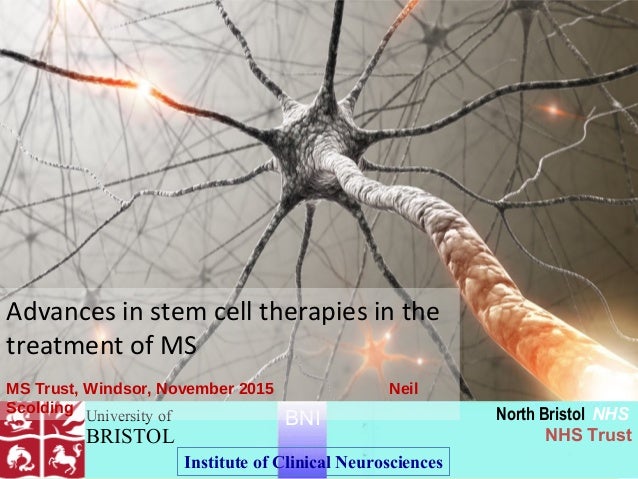 Advances in stem cell therapies in the treatment of MS

MS Trust, Windsor, November 2015 Neil Scolding

University of BRISTOL

BNI

Institute of Clinical Neurosciences

North Bristol NHS
NHS Trust